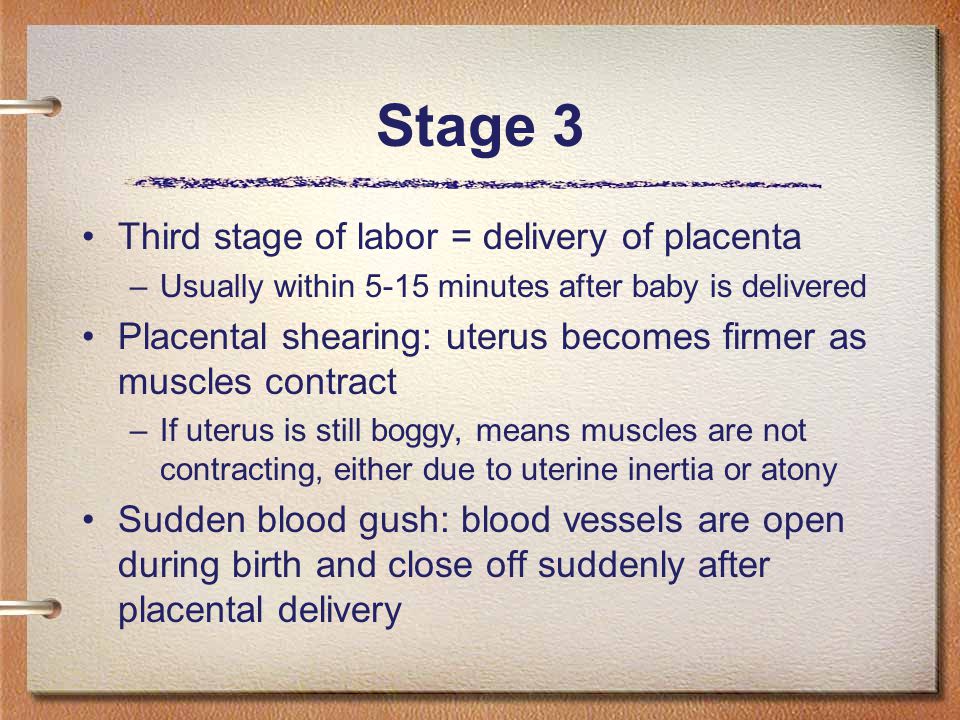 Stage 3

• Third stage of labor = delivery of placenta
– Usually within 5-15 minutes after baby is delivered
• Placental shearing: uterus becomes firmer as muscles contract
– If uterus is still boggy, means muscles are not contracting, either due to uterine inertia or atony
• Sudden blood gush: blood vessels are open during birth and close off suddenly after placental delivery